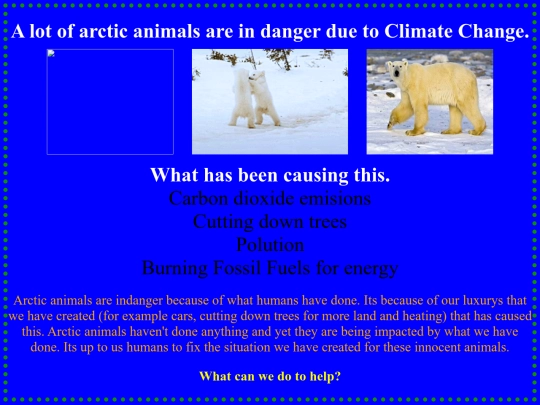 A lot of arctic animals are in danger due to Climate Change.

What has been causing this.

Carbon dioxide emisions

Cutting down trees

Polution

Burning Fossil Fuels for energy

Arctic animals are indanger because of what humans have done. Its because of our luxurys that we have created (for example cars, cutting down trees for more land and heating) that has caused this. Arctic animals haven't done anything and yet they are being impacted by what we have done. Its up to us humans to fix the situation we have created for these innocent animals.

What can we do to help?